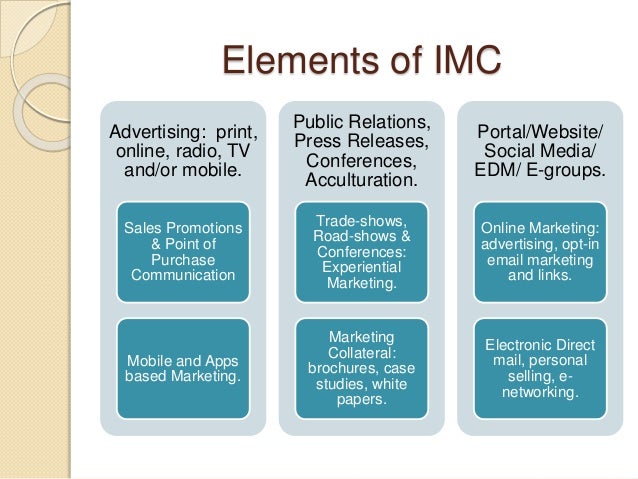 Elements of IMC

Advertising: print, online, radio, TV and/or mobile.

Sales Promotions & Point of Purchase Communication

Mobile and Apps based Marketing.

Public Relations, Press Releases, Conferences, Acculturation.

Trade-shows, Road-shows & Conferences: Experiential Marketing.

Marketing Collateral: brochures, case studies, white papers.

Portal/Website/ Social Media/ EDM/ E-groups.

Online Marketing: advertising, opt-in email marketing and links.

Electronic Direct mail, personal selling, e-networking.